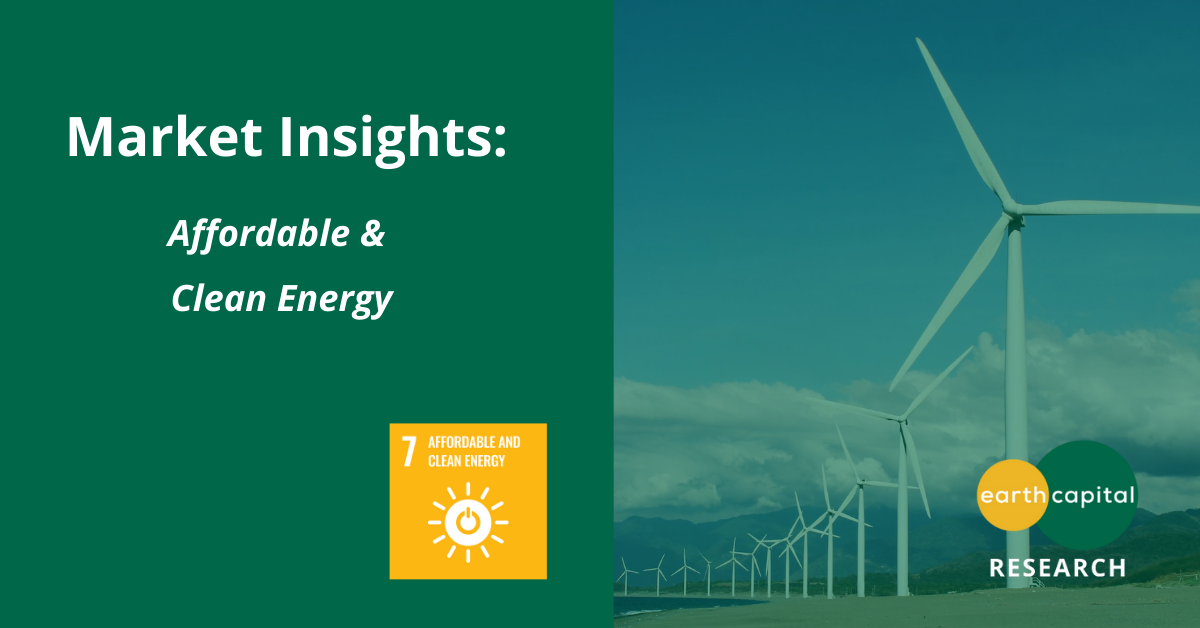 Market Insights:

Affordable & Clean Energy

7 AFFORDABLE AND CLEAN ENERGY

earth capital

RESEARCH